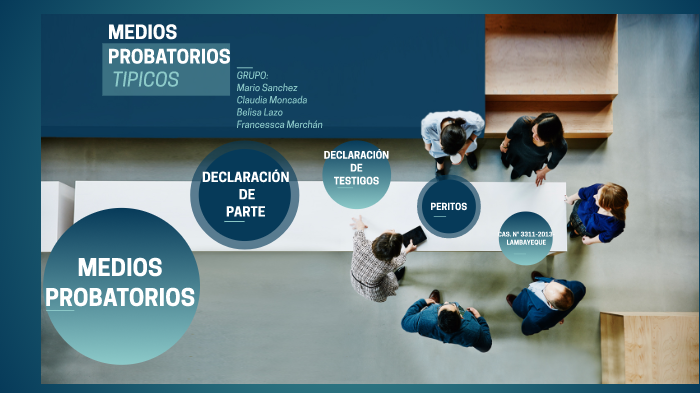 MEDIOS PROBATORIOS TIPICOS

GRUPO:
Mario Sanchez
Claudia Moncada
Belisa Lazo
Francessca Merchán

DECLARACIÓN DE PARTE

DECLARACIÓN DE TESTIGOS

PERITOS

CAS. N° 3311-2013 LAMBAYEQUE

MEDIOS PROBATORIOS